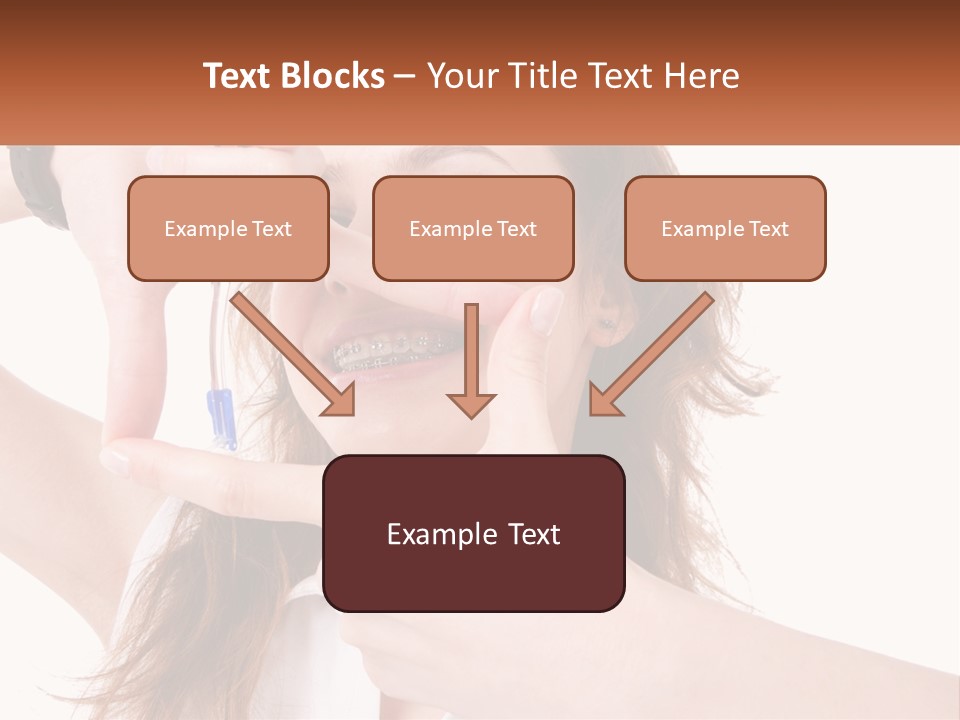 Text Blocks – Your Title Text Here

Example Text

Example Text

Example Text

Example Text